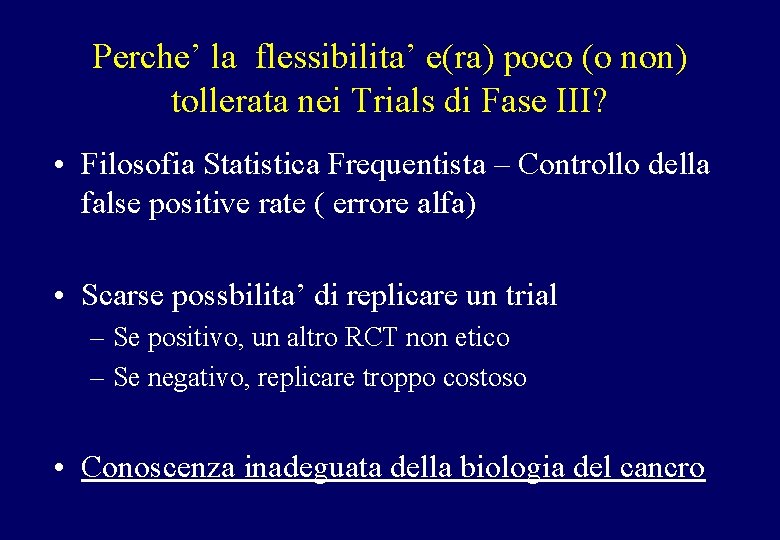 Perche' la flessibilita' e(ra) poco (o non) tollerata nei Trials di Fase III?

• Filosofia Statistica Frequentista – Controllo della false positive rate ( errore alfa)

• Scarse possbilita' di replicare un trial
– Se positivo, un altro RCT non etico
– Se negativo, replicare troppo costoso

• Conoscenza inadeguata della biologia del cancro